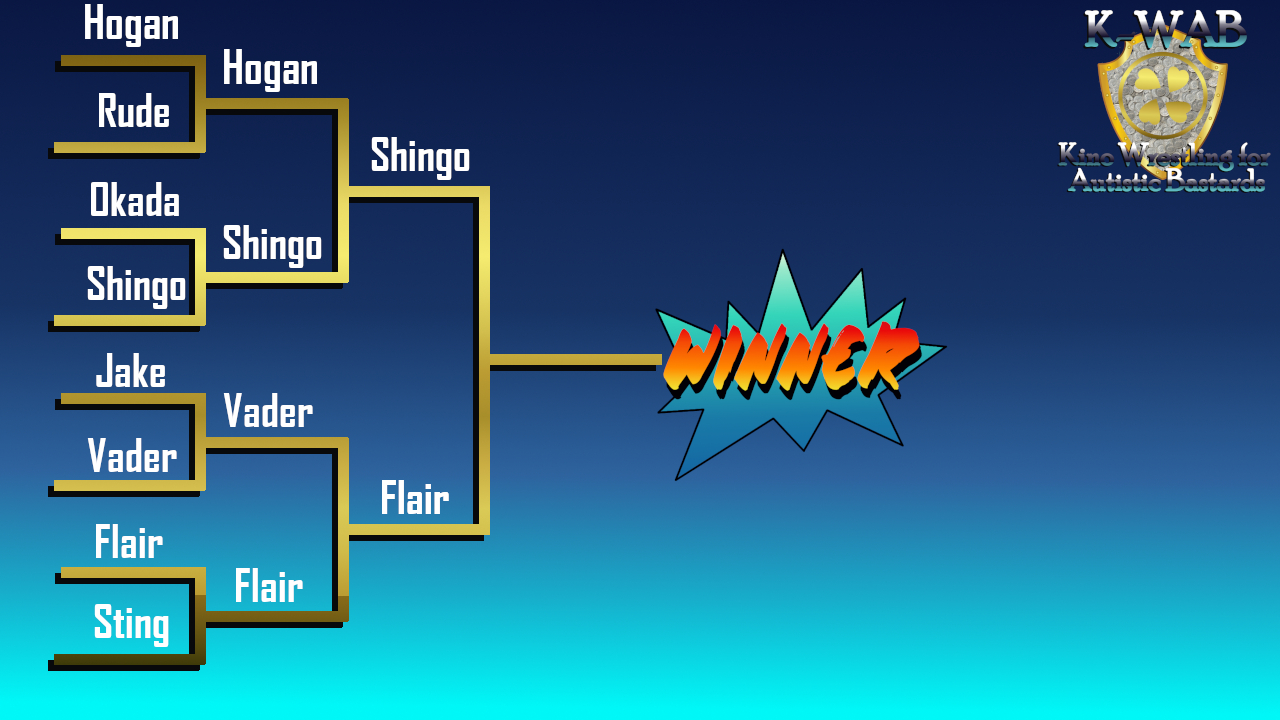 Hogan
Rude
Okada
Shingo
Jake
Vader
Flair
Sting

Hogan
Shingo
Vader
Flair

Shingo
Flair

WINNER

K-WAB
Kino Wrestling for Autistic Bastards